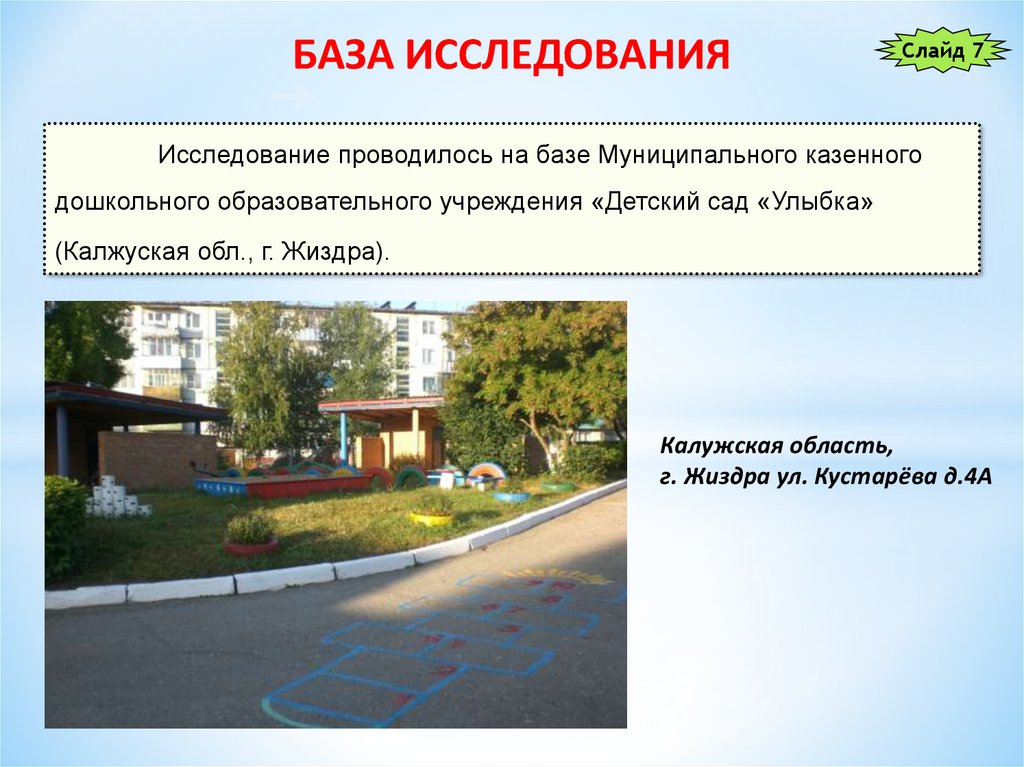 БАЗА ИССЛЕДОВАНИЯ

Слайд 7

Исследование проводилось на базе Муниципального казенного дошкольного образовательного учреждения «Детский сад «Улыбка» (Калжуская обл., г. Жиздра).

Калужская область,
г. Жиздра ул. Кустарёва д.4А